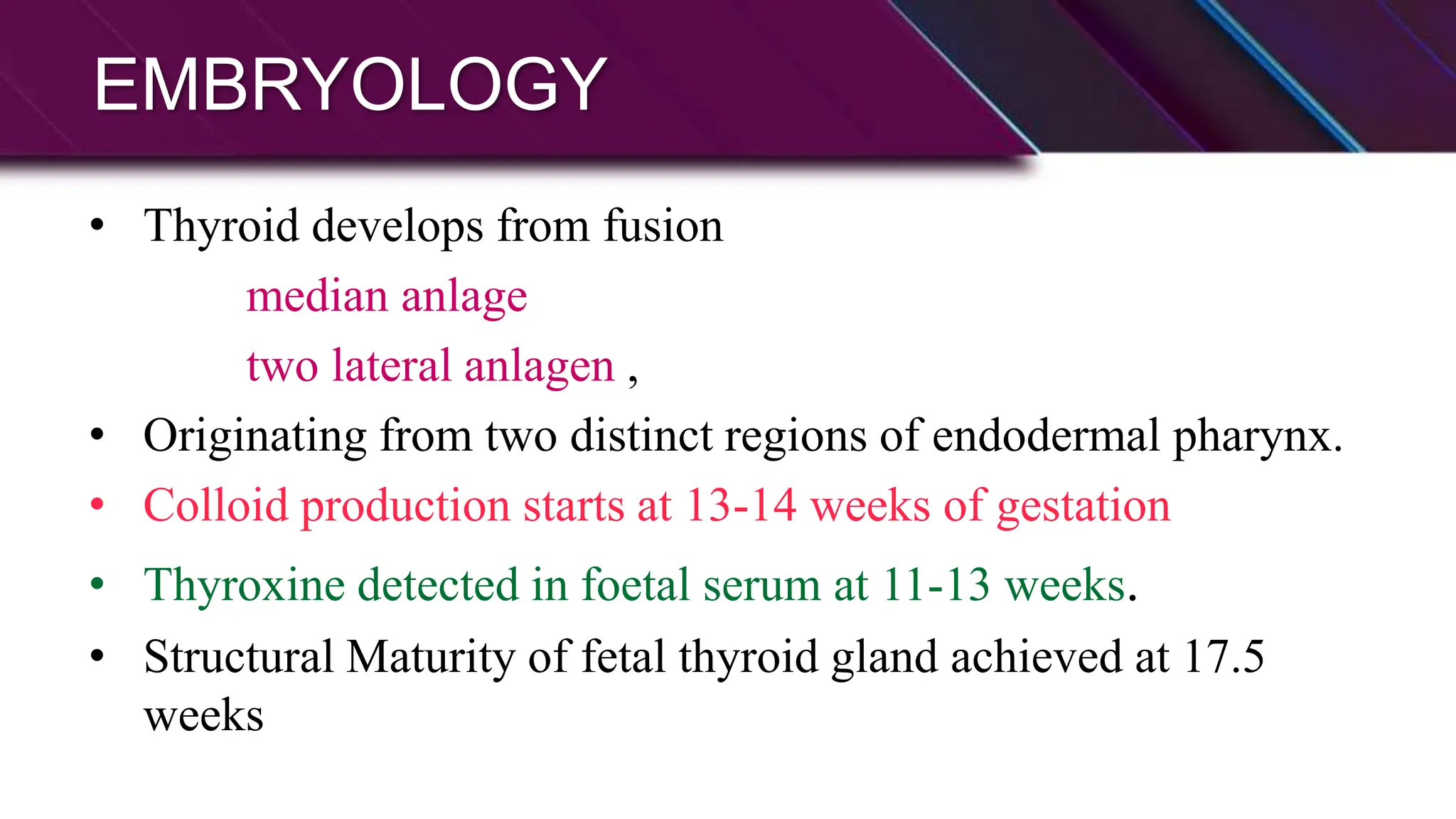 EMBRYOLOGY

• Thyroid develops from fusion
median anlage
two lateral anlagen ,
• Originating from two distinct regions of endodermal pharynx.
• Colloid production starts at 13-14 weeks of gestation
• Thyroxine detected in foetal serum at 11-13 weeks.
• Structural Maturity of fetal thyroid gland achieved at 17.5 weeks